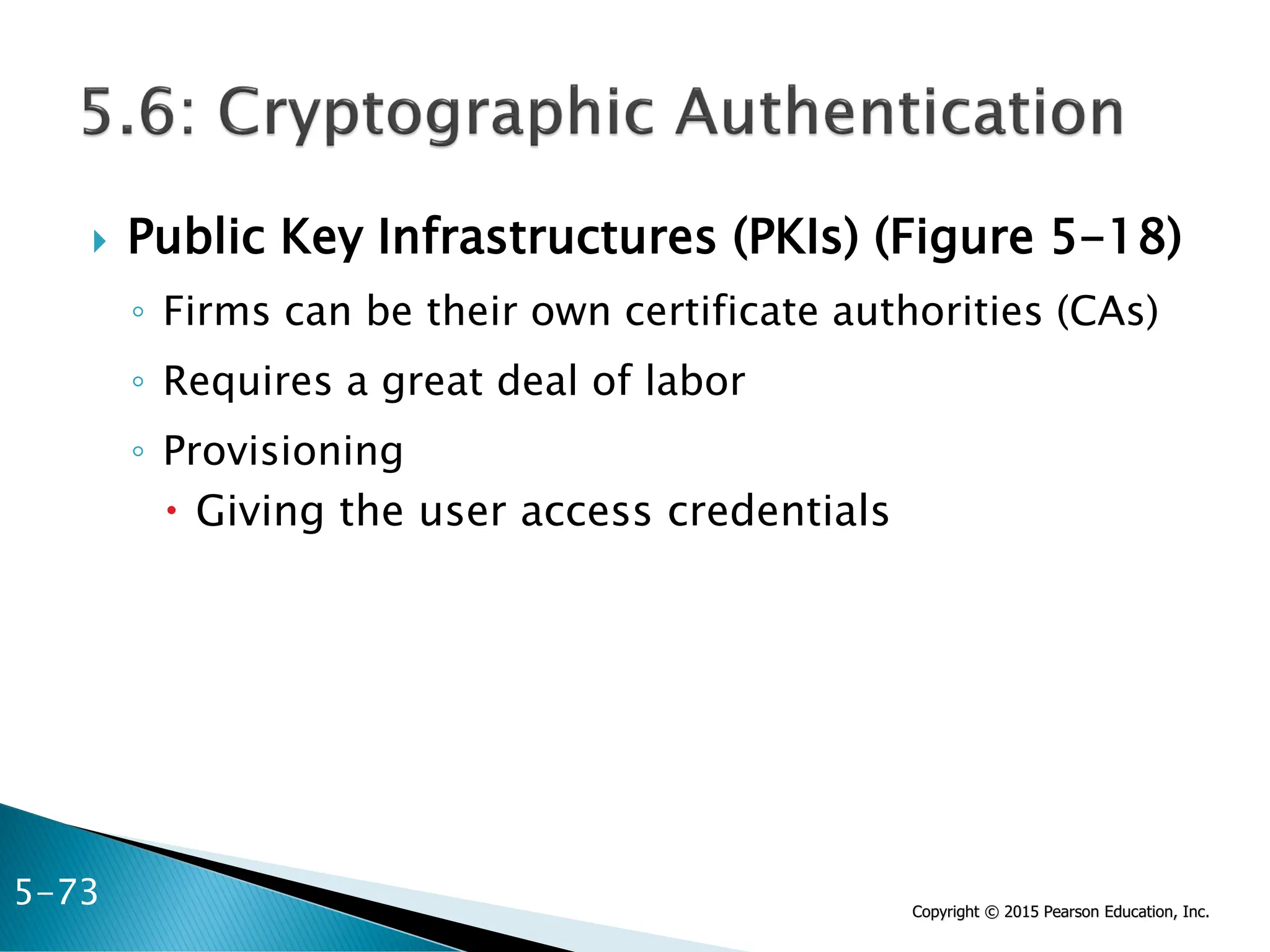 5.6: Cryptographic Authentication

Public Key Infrastructures (PKIs) (Figure 5-18)

Firms can be their own certificate authorities (CAs)

Requires a great deal of labor

Provisioning

Giving the user access credentials

5-73

Copyright © 2015 Pearson Education, Inc.